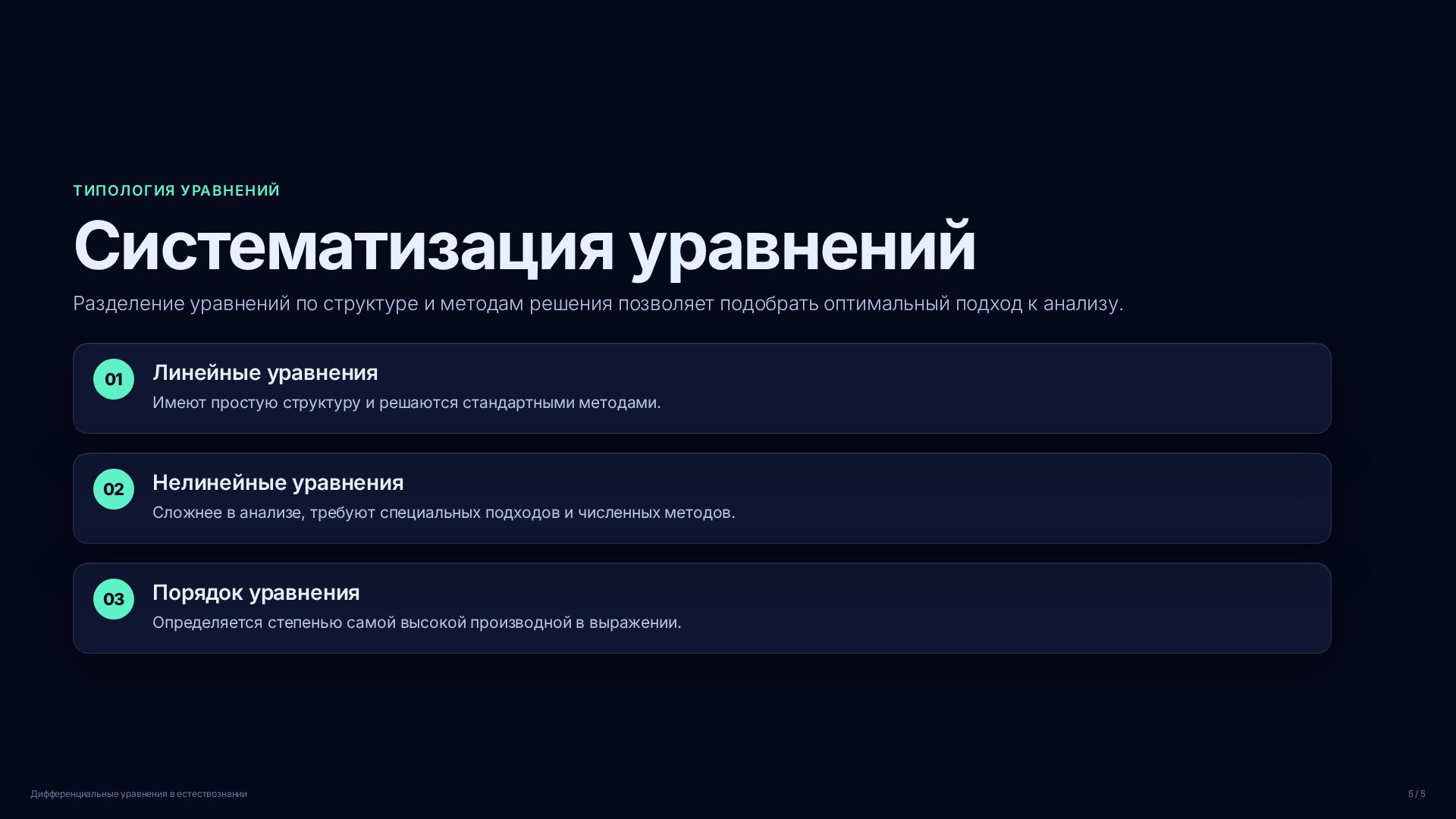 ТИПОЛОГИЯ УРАВНЕНИЙ

Систематизация уравнений

Разделение уравнений по структуре и методам решения позволяет подобрать оптимальный подход к анализу.

01
Линейные уравнения
Имеют простую структуру и решаются стандартными методами.

02
Нелинейные уравнения
Сложнее в анализе, требуют специальных подходов и численных методов.

03
Порядок уравнения
Определяется степенью самой высокой производной в выражении.

Дифференциальные уравнения в естествознании

5 / 5